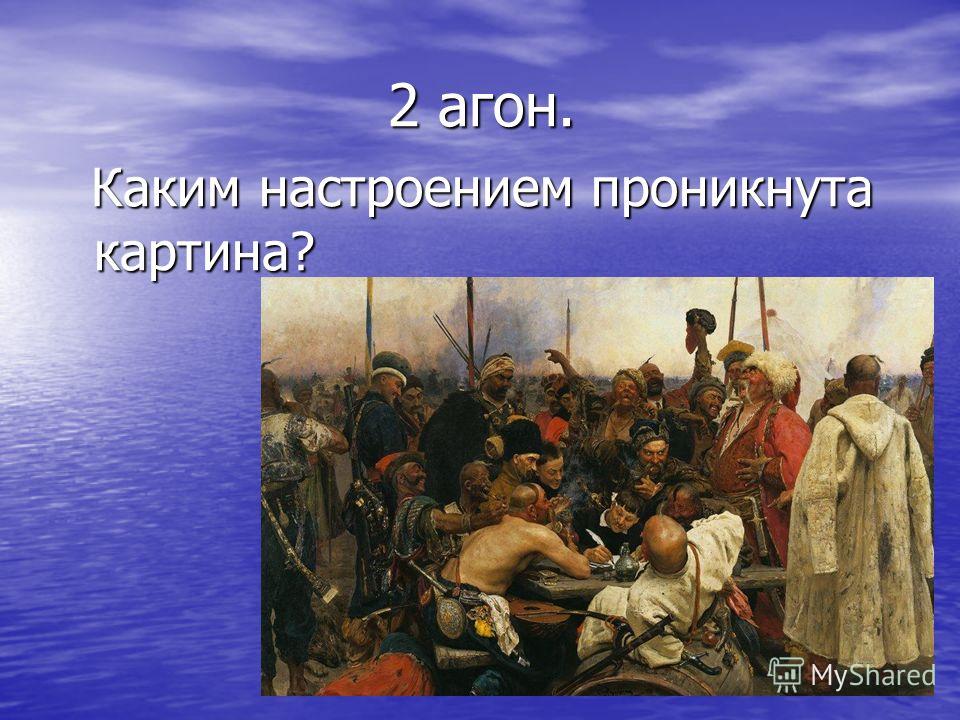 2 агон.

Каким настроением проникнута картина?

MyShared